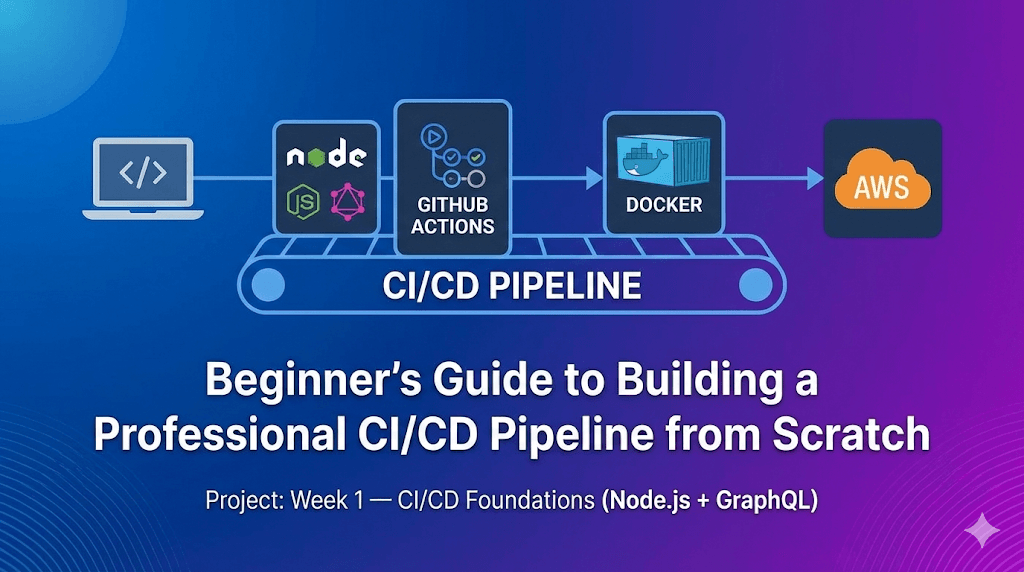 </>

node

JS

GITHUB ACTIONS

DOCKER

AWS

CI/CD PIPELINE

Beginner's Guide to Building a Professional CI/CD Pipeline from Scratch

Project: Week 1 — CI/CD Foundations (Node.js + GraphQL)